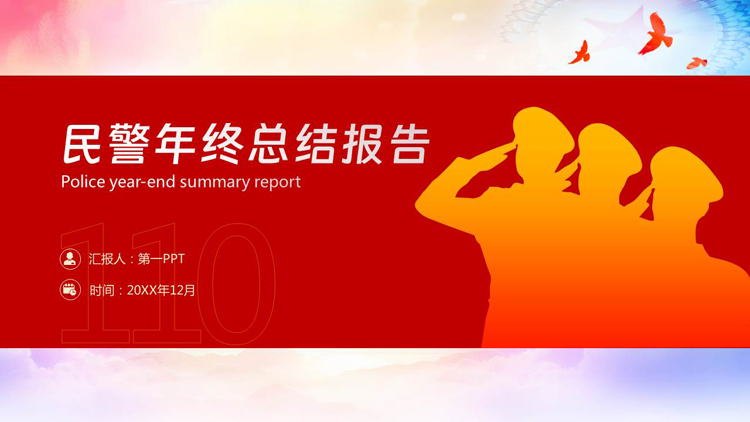 民警年终总结报告
Police year-end summary report

110

汇报人：第一PPT

时间：20XX年12月